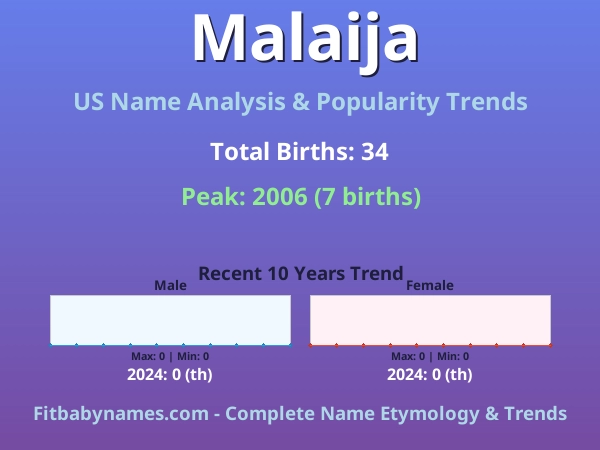 Malaija

US Name Analysis & Popularity Trends

Total Births: 34

Peak: 2006 (7 births)

Recent 10 Years Trend

Male

Max: 0 | Min: 0

2024: 0 (th)

Female

Max: 0 | Min: 0

2024: 0 (th)

Fitbabynames.com - Complete Name Etymology & Trends